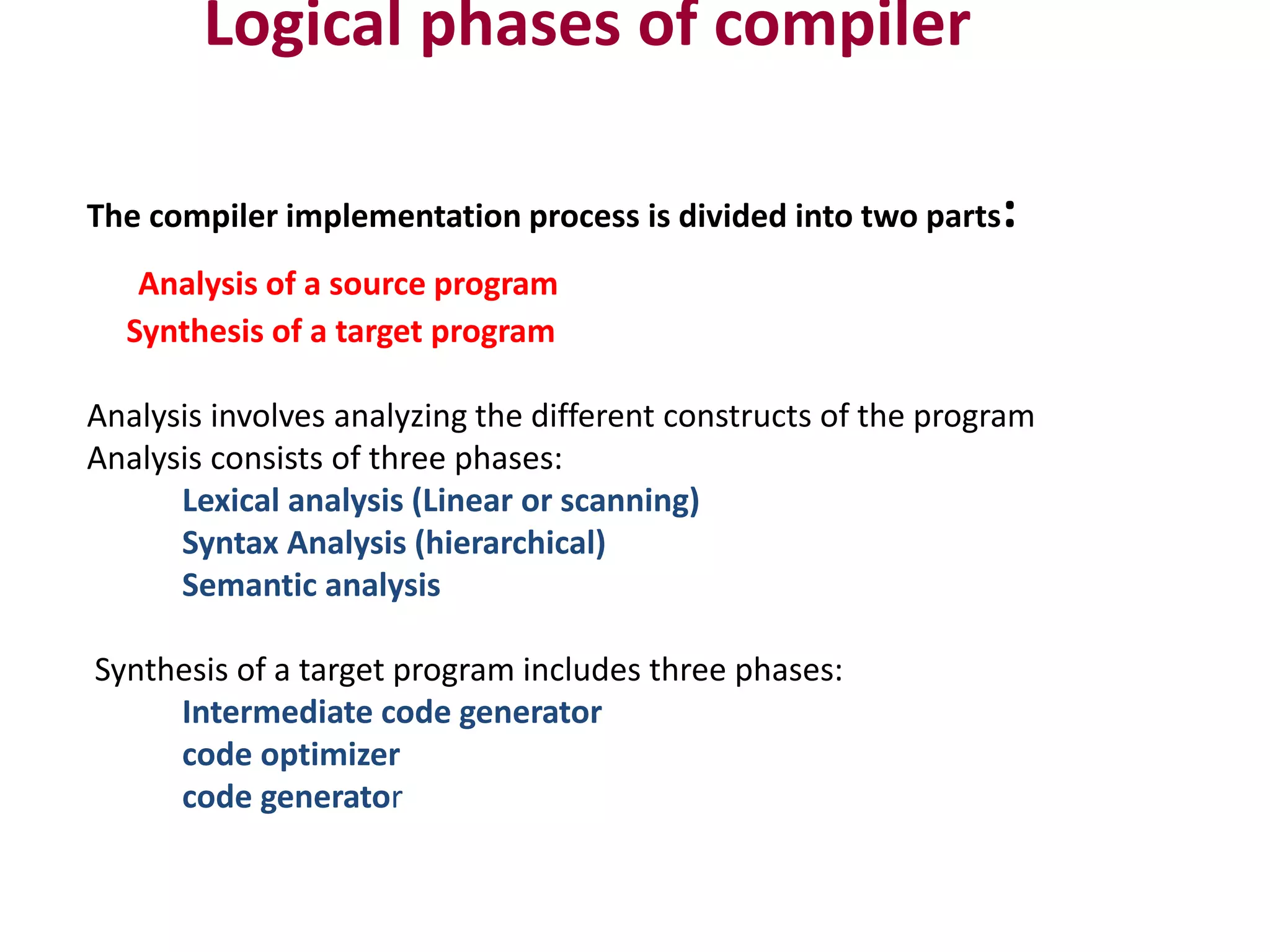 Logical phases of compiler

The compiler implementation process is divided into two parts:

Analysis of a source program
Synthesis of a target program

Analysis involves analyzing the different constructs of the program
Analysis consists of three phases:
Lexical analysis (Linear or scanning)
Syntax Analysis (hierarchical)
Semantic analysis

Synthesis of a target program includes three phases:
Intermediate code generator
code optimizer
code generator